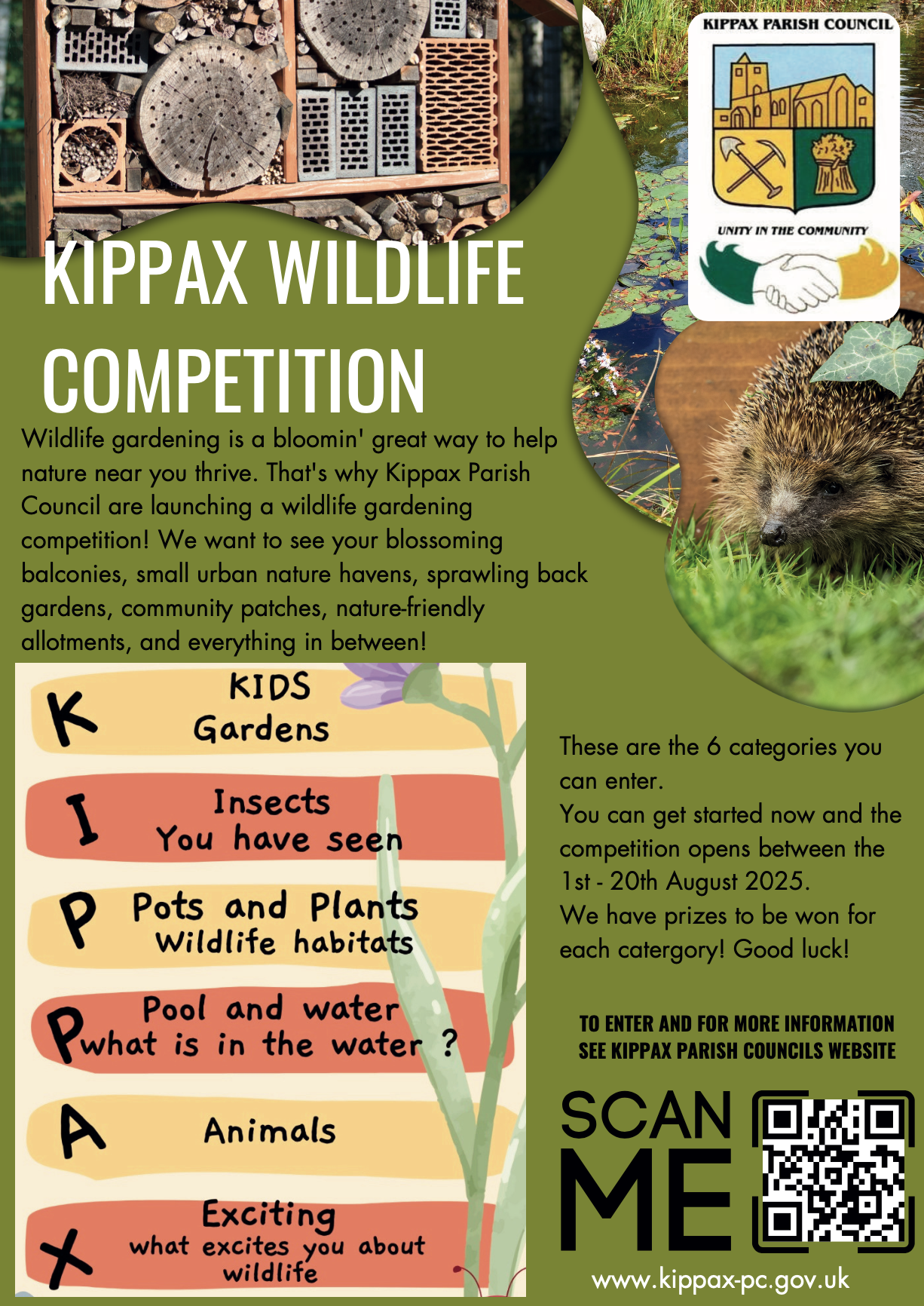 KIPPAX PARISH COUNCIL

UNITY IN THE COMMUNITY

KIPPAX WILDLIFE COMPETITION

Wildlife gardening is a bloomin' great way to help nature near you thrive. That's why Kippax Parish Council are launching a wildlife gardening competition! We want to see your blossoming balconies, small urban nature havens, sprawling back gardens, community patches, nature-friendly allotments, and everything in between!

K KIDS Gardens

I Insects You have seen

P Pots and Plants Wildlife habitats

P Pool and water what is in the water ?

A Animals

X Exciting what excites you about wildlife

These are the 6 categories you can enter.
You can get started now and the competition opens between the 1st - 20th August 2025.
We have prizes to be won for each catergory! Good luck!

TO ENTER AND FOR MORE INFORMATION SEE KIPPAX PARISH COUNCILS WEBSITE

SCAN ME

www.kippax-pc.gov.uk